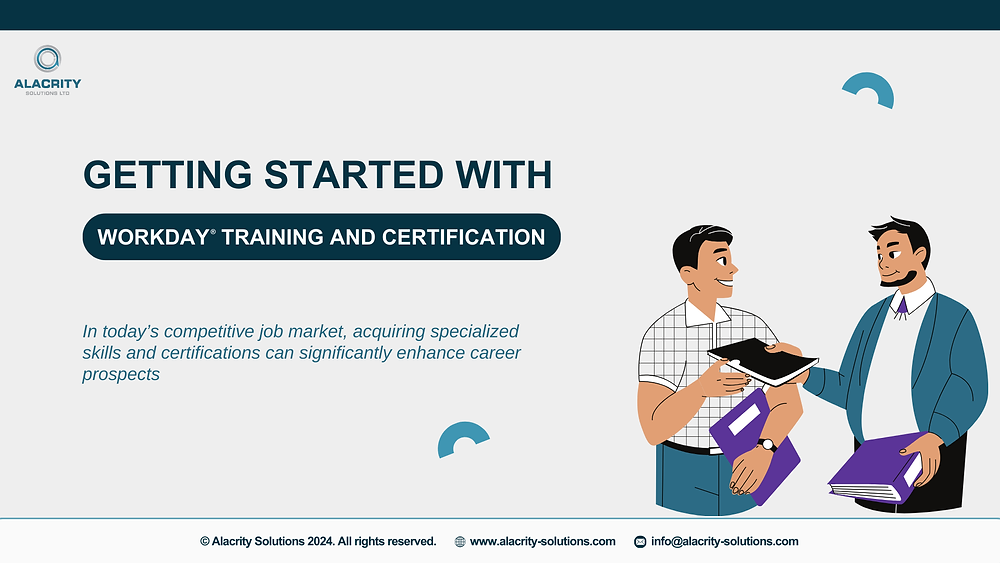 ALACRITY
SOLUTIONS LTD

GETTING STARTED WITH

WORKDAY® TRAINING AND CERTIFICATION

In today's competitive job market, acquiring specialized skills and certifications can significantly enhance career prospects

© Alacrity Solutions 2024. All rights reserved. www.alacrity-solutions.com info@alacrity-solutions.com